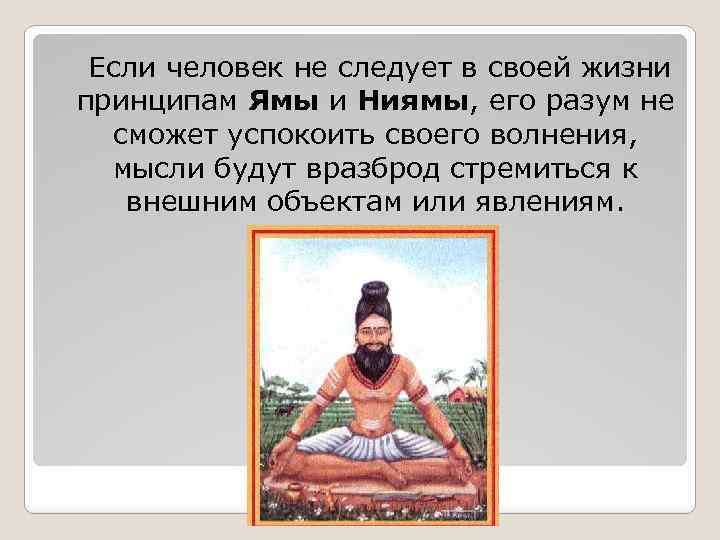 Если человек не следует в своей жизни принципам Ямы и Ниямы, его разум не сможет успокоить своего волнения, мысли будут вразброд стремиться к внешним объектам или явлениям.